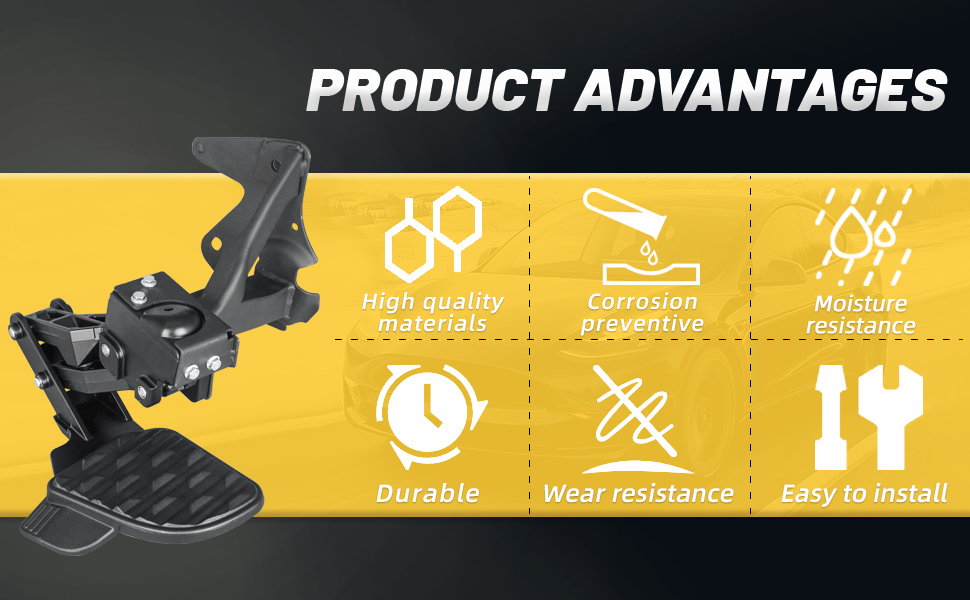 PRODUCT ADVANTAGES

High quality materials

Corrosion preventive

Moisture resistance

Durable

Wear resistance

Easy to install